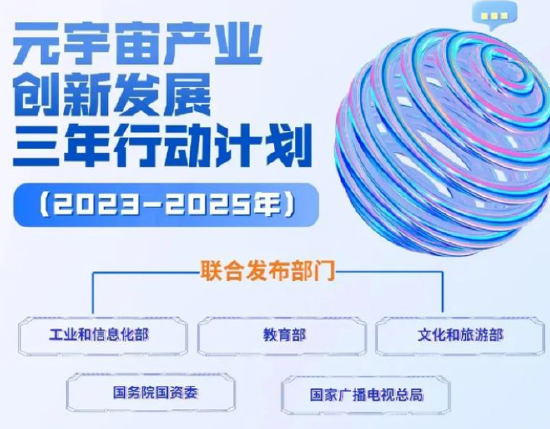 元宇宙产业
创新发展
三年行动计划

（2023-2025年）

联合发布部门

工业和信息化部

教育部

文化和旅游部

国务院国资委

国家广播电视总局